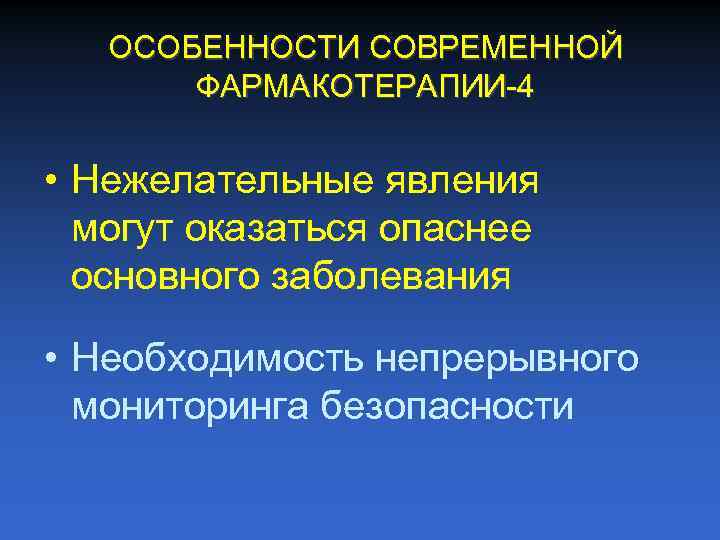 ОСОБЕННОСТИ СОВРЕМЕННОЙ ФАРМАКОТЕРАПИИ-4

• Нежелательные явления могут оказаться опаснее основного заболевания

• Необходимость непрерывного мониторинга безопасности